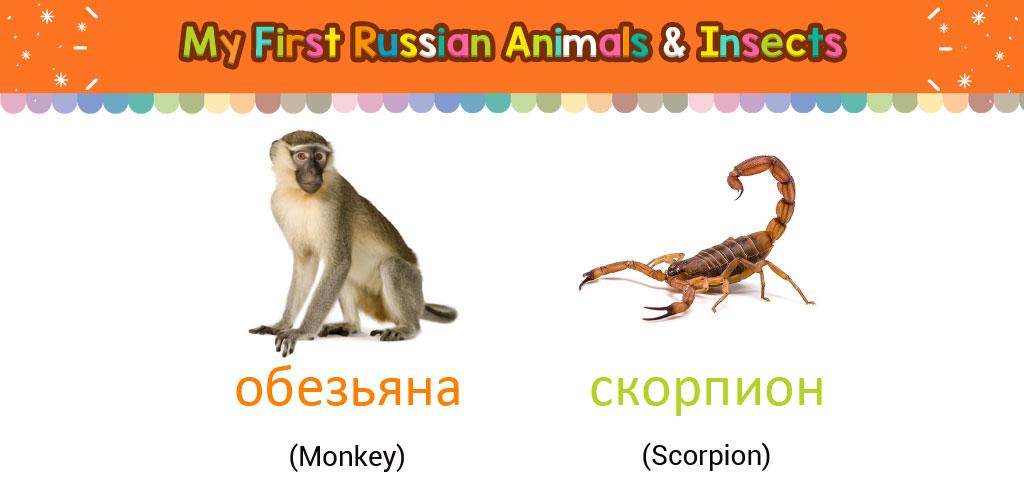 My First Russian Animals & Insects

обезьяна

(Monkey)

скорпион

(Scorpion)